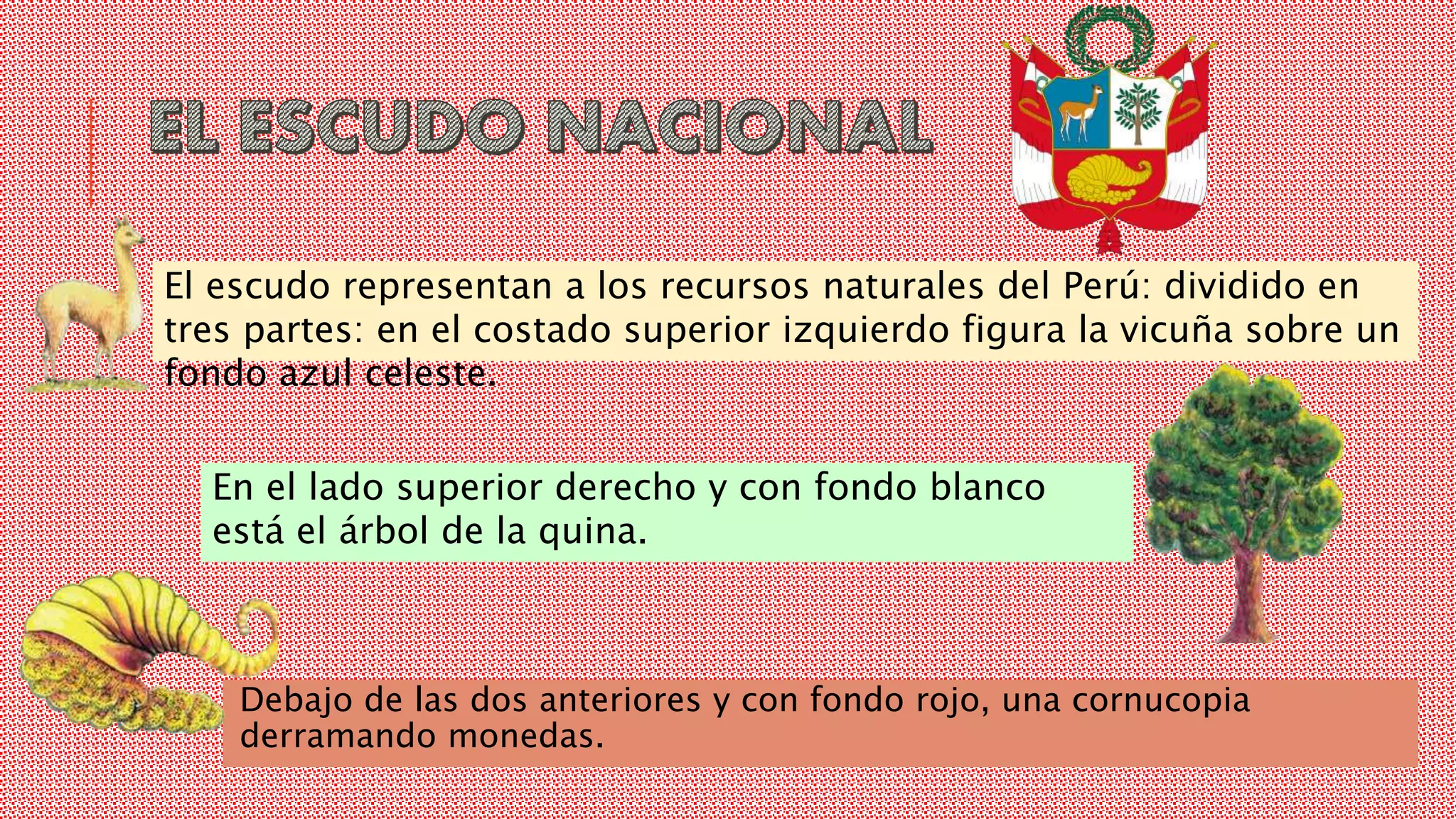 EL ESCUDO NACIONAL

El escudo representan a los recursos naturales del Perú: dividido en tres partes: en el costado superior izquierdo figura la vicuña sobre un fondo azul celeste.

En el lado superior derecho y con fondo blanco está el árbol de la quina.

Debajo de las dos anteriores y con fondo rojo, una cornucopia derramando monedas.